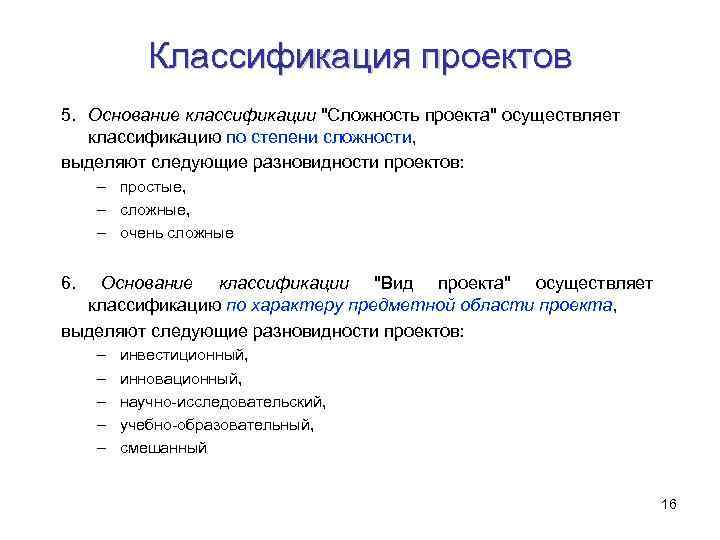 Классификация проектов

5. Основание классификации "Сложность проекта" осуществляет классификацию по степени сложности,
выделяют следующие разновидности проектов:
– простые,
– сложные,
– очень сложные

6. Основание классификации "Вид проекта" осуществляет классификацию по характеру предметной области проекта,
выделяют следующие разновидности проектов:
– инвестиционный,
– инновационный,
– научно-исследовательский,
– учебно-образовательный,
– смешанный

16